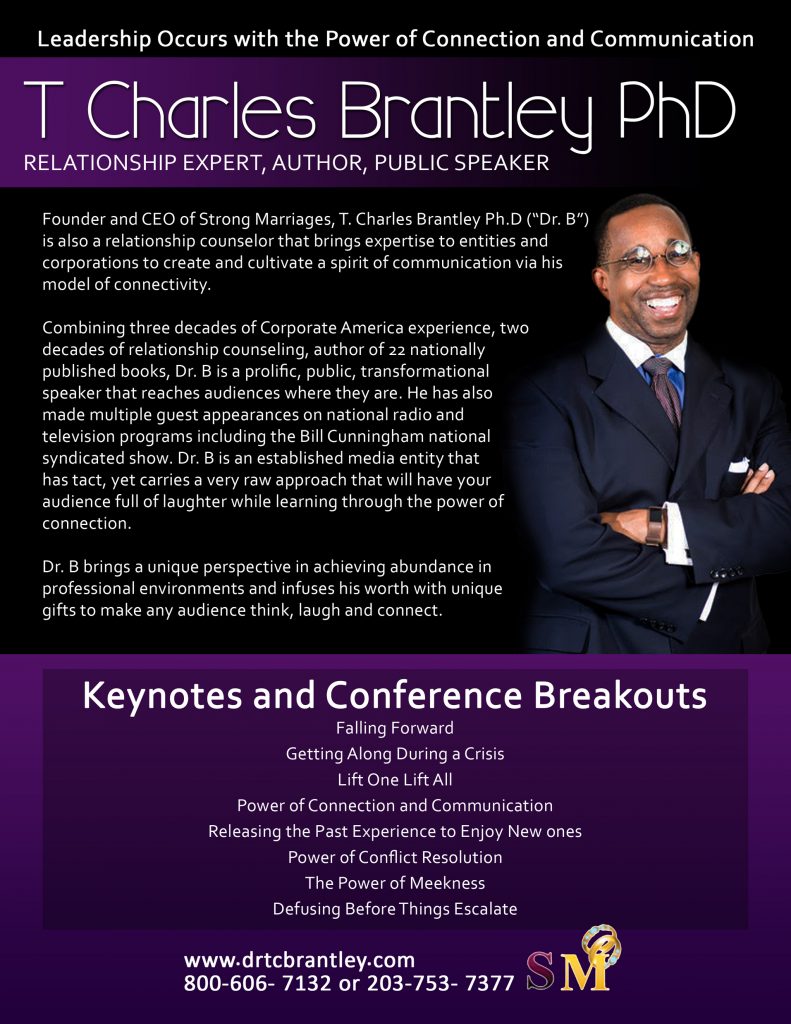 Leadership Occurs with the Power of Connection and Communication

T Charles Brantley PhD

RELATIONSHIP EXPERT, AUTHOR, PUBLIC SPEAKER

Founder and CEO of Strong Marriages, T. Charles Brantley Ph.D ("Dr. B") is also a relationship counselor that brings expertise to entities and corporations to create and cultivate a spirit of communication via his model of connectivity.

Combining three decades of Corporate America experience, two decades of relationship counseling, author of 22 nationally published books, Dr. B is a prolific, public, transformational speaker that reaches audiences where they are. He has also made multiple guest appearances on national radio and television programs including the Bill Cunningham national syndicated show. Dr. B is an established media entity that has tact, yet carries a very raw approach that will have your audience full of laughter while learning through the power of connection.

Dr. B brings a unique perspective in achieving abundance in professional environments and infuses his worth with unique gifts to make any audience think, laugh and connect.

Keynotes and Conference Breakouts

Falling Forward

Getting Along During a Crisis

Lift One Lift All

Power of Connection and Communication

Releasing the Past Experience to Enjoy New ones

Power of Conflict Resolution

The Power of Meekness

Defusing Before Things Escalate

www.drtcbrantley.com
800-606- 7132 or 203-753- 7377

SM